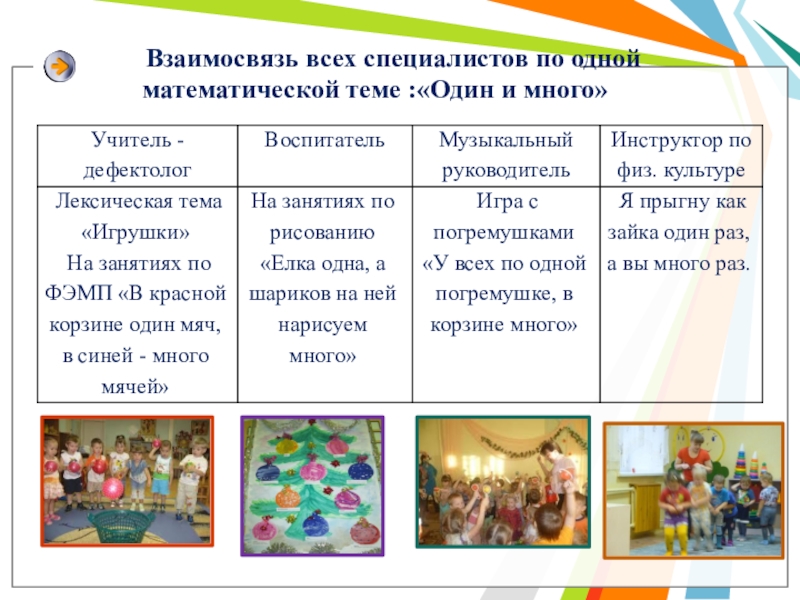 Взаимосвязь всех специалистов по одной математической теме :«Один и много»

| Учитель - дефектолог | Воспитатель | Музыкальный руководитель | Инструктор по физ. культуре |
|---|---|---|---|
| Лексическая тема «Игрушки» На занятиях по ФЭМП «В красной корзине один мяч, в синей - много мячей» | На занятиях по рисованию «Елка одна, а шариков на ней нарисуем много» | Игра с погремушками «У всех по одной погремушке, в корзине много» | Я прыгну как зайка один раз, а вы много раз. |